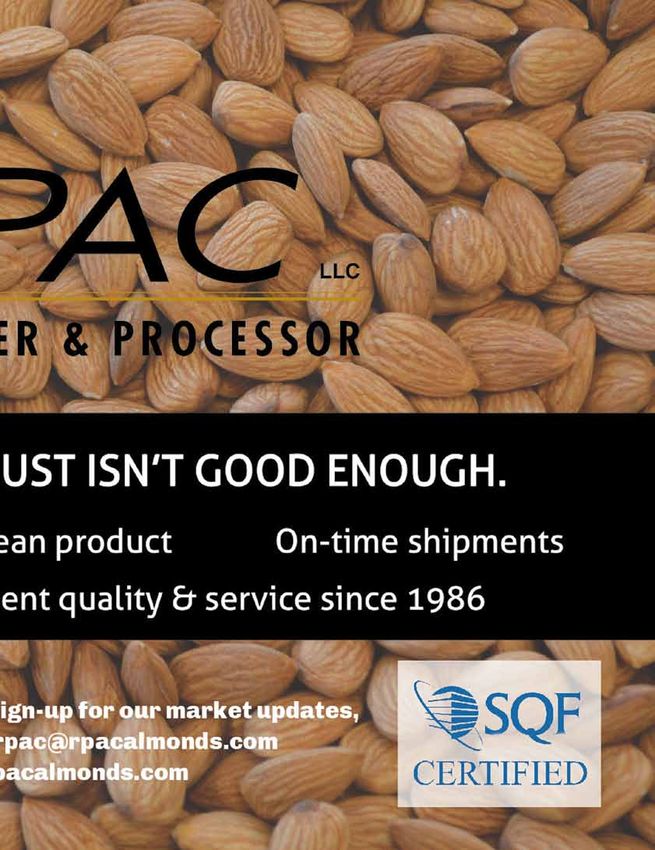 PAC LLC

ER & PROCESSOR

UST ISN'T GOOD ENOUGH.

ean product On-time shipments

ent quality & service since 1986

ign-up for our market updates,
rpac@rpacalmonds.com
pacalmonds.com

SQF
CERTIFIED